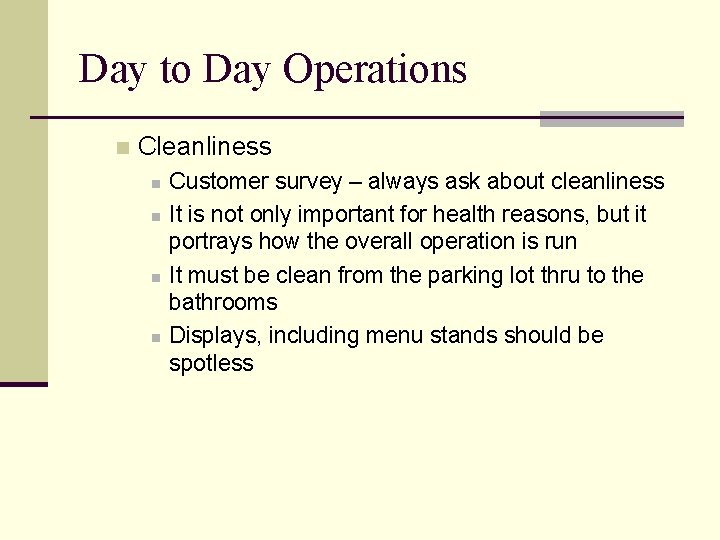 Day to Day Operations

Cleanliness

Customer survey – always ask about cleanliness

It is not only important for health reasons, but it portrays how the overall operation is run

It must be clean from the parking lot thru to the bathrooms

Displays, including menu stands should be spotless